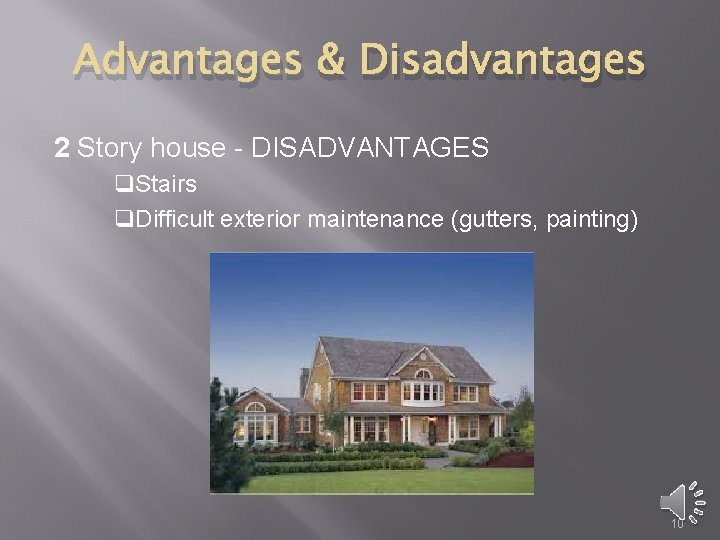 Advantages & Disadvantages

2 Story house - DISADVANTAGES

❑Stairs

❑Difficult exterior maintenance (gutters, painting)

10